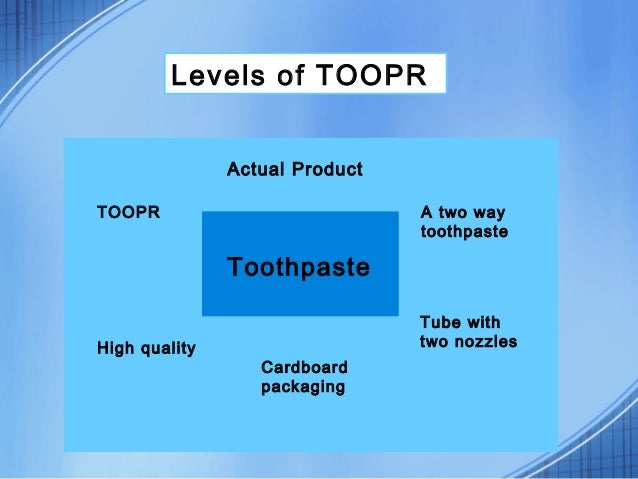 Levels of TOOPR

Actual Product

TOOPR

A two way toothpaste

Toothpaste

Tube with two nozzles

High quality

Cardboard packaging